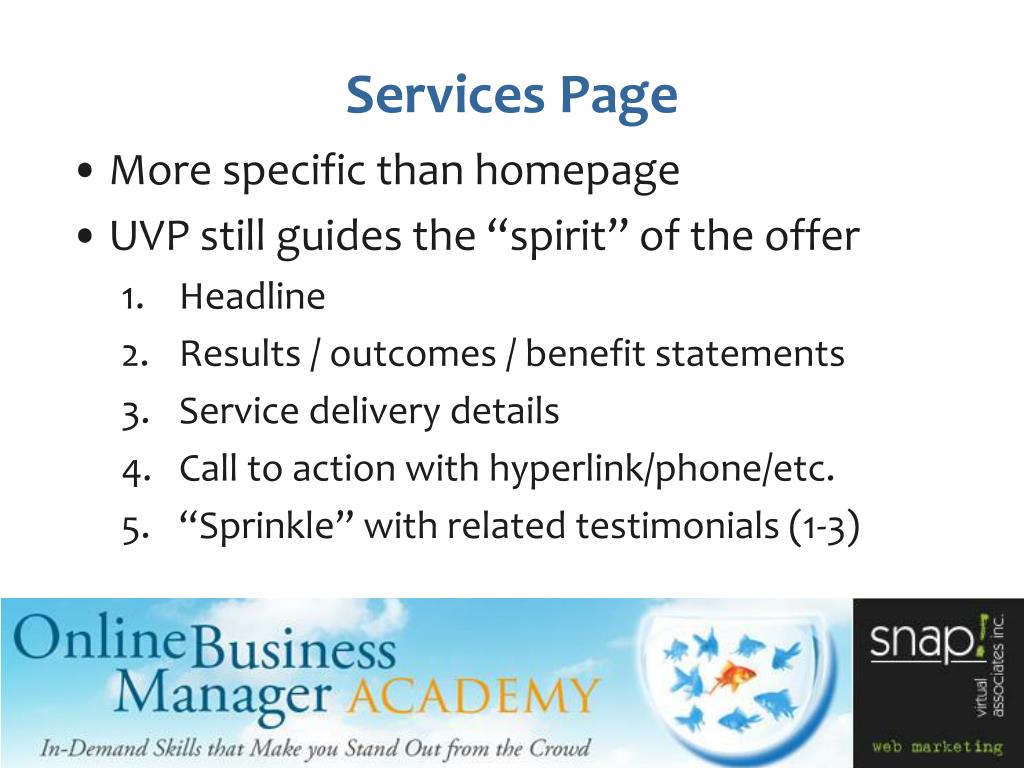 Services Page

• More specific than homepage
• UVP still guides the “spirit” of the offer
1. Headline
2. Results / outcomes / benefit statements
3. Service delivery details
4. Call to action with hyperlink/phone/etc.
5. “Sprinkle” with related testimonials (1-3)

Online Business Manager ACADEMY
In-Demand Skills that Make you Stand Out from the Crowd

snap! virtual associates inc.
web marketing